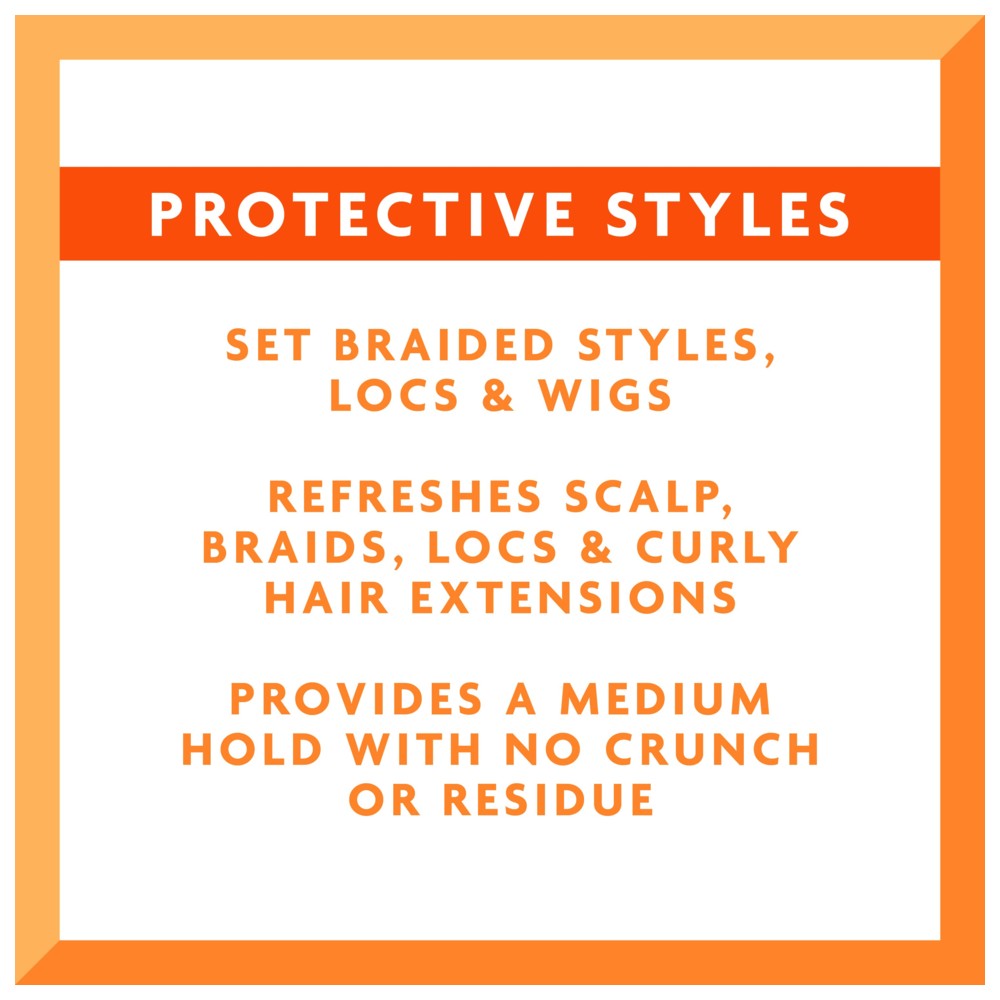 PROTECTIVE STYLES

SET BRAIDED STYLES, LOCS & WIGS

REFRESHES SCALP, BRAIDS, LOCS & CURLY HAIR EXTENSIONS

PROVIDES A MEDIUM HOLD WITH NO CRUNCH OR RESIDUE